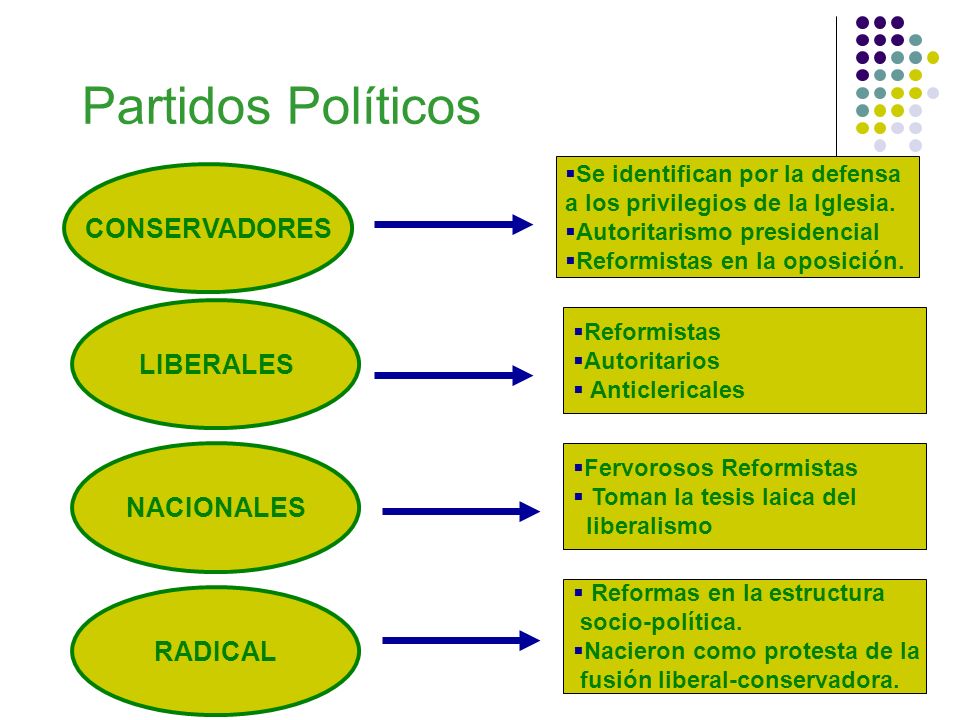 Partidos Políticos

CONSERVADORES

▪Se identifican por la defensa a los privilegios de la Iglesia.
▪Autoritarismo presidencial
▪Reformistas en la oposición.

LIBERALES

▪Reformistas
▪Autoritarios
▪ Anticlericales

NACIONALES

▪Fervorosos Reformistas
▪ Toman la tesis laica del liberalismo

RADICAL

▪ Reformas en la estructura socio-política.
▪Nacieron como protesta de la fusión liberal-conservadora.